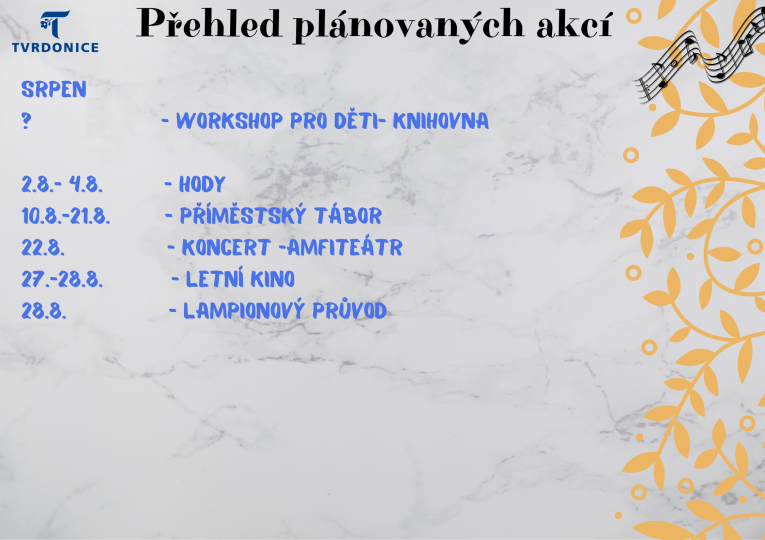 TVRDONICE

Přehled plánovaných akcí

SRPEN
? - WORKSHOP PRO DĚTI- KNIHOVNA

2.8.- 4.8. - HODY
10.8.-21.8. - PŘÍMĚSTSKÝ TÁBOR
22.8. - KONCERT -AMFITEÁTR
27.-28.8. - LETNÍ KINO
28.8. - LAMPIONOVÝ PRŮVOD